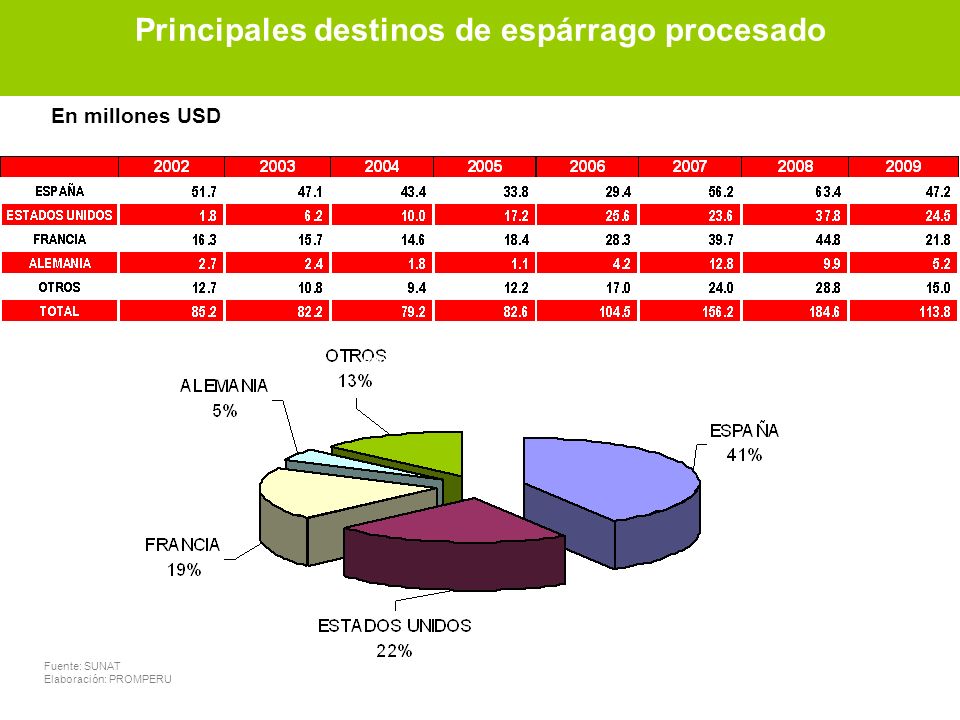 Principales destinos de espárrago procesado

En millones USD

| | 2002 | 2003 | 2004 | 2005 | 2006 | 2007 | 2008 | 2009 |
|---|---|---|---|---|---|---|---|---|
| ESPAÑA | 51.7 | 47.1 | 43.4 | 33.8 | 29.4 | 56.2 | 63.4 | 47.2 |
| ESTADOS UNIDOS | 1.8 | 6.2 | 10.0 | 17.2 | 25.6 | 23.6 | 37.8 | 24.5 |
| FRANCIA | 16.3 | 15.7 | 14.6 | 18.4 | 28.3 | 39.7 | 44.8 | 21.8 |
| ALEMANIA | 2.7 | 2.4 | 1.8 | 1.1 | 4.2 | 12.8 | 9.9 | 5.2 |
| OTROS | 12.7 | 10.8 | 9.4 | 12.2 | 17.0 | 24.0 | 28.8 | 15.0 |
| TOTAL | 85.2 | 82.2 | 79.2 | 82.6 | 104.5 | 156.2 | 184.6 | 113.8 |

OTROS
13%

ALEMANIA
5%

ESPAÑA
41%

FRANCIA
19%

ESTADOS UNIDOS
22%

Fuente: SUNAT
Elaboración: PROMPERU